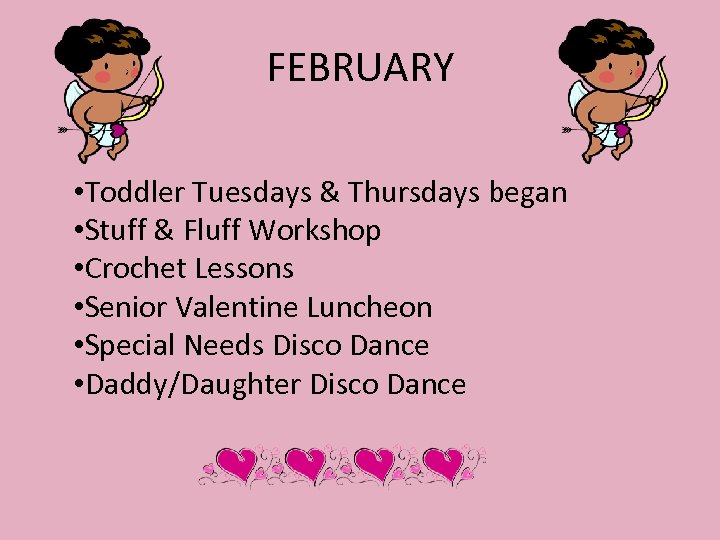 FEBRUARY

•Toddler Tuesdays & Thursdays began
•Stuff & Fluff Workshop
•Crochet Lessons
•Senior Valentine Luncheon
•Special Needs Disco Dance
•Daddy/Daughter Disco Dance